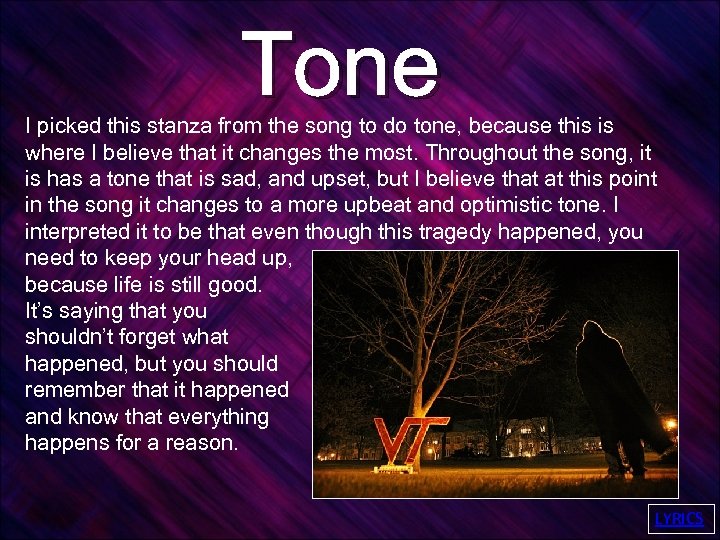 Tone

I picked this stanza from the song to do tone, because this is where I believe that it changes the most. Throughout the song, it is has a tone that is sad, and upset, but I believe that at this point in the song it changes to a more upbeat and optimistic tone. I interpreted it to be that even though this tragedy happened, you need to keep your head up, because life is still good. It's saying that you shouldn't forget what happened, but you should remember that it happened and know that everything happens for a reason.

VT

LYRICS